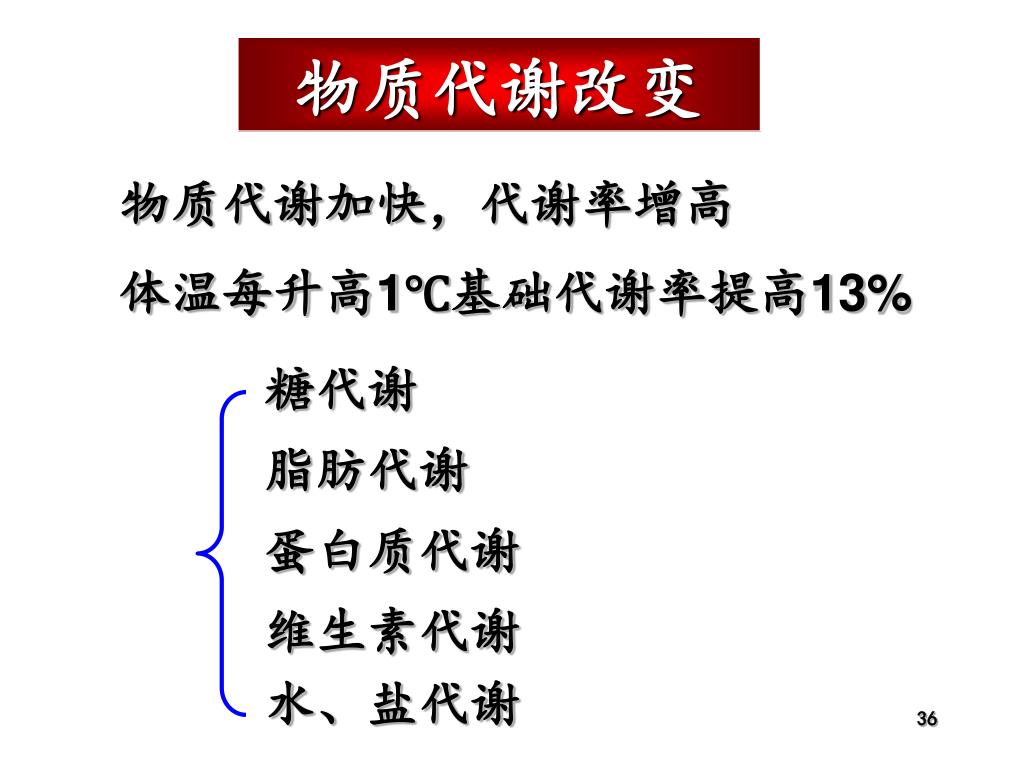 物质代谢改变

物质代谢加快，代谢率增高

体温每升高1℃基础代谢率提高13%

糖代谢

脂肪代谢

蛋白质代谢

维生素代谢

水、盐代谢

36